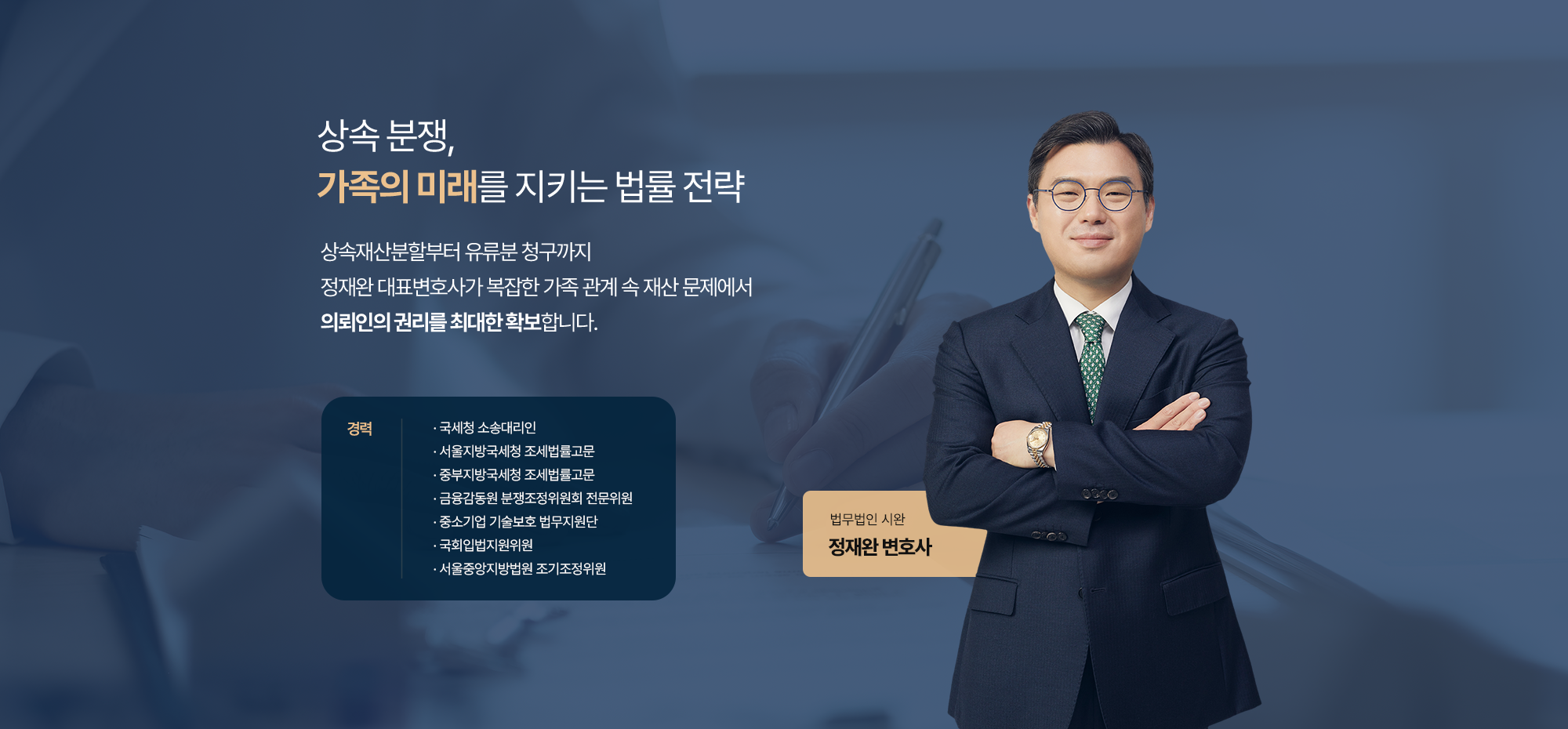 상속 분쟁,
가족의 미래를 지키는 법률 전략

상속재산분할부터 유류분 청구까지
정재완 대표변호사가 복잡한 가족 관계 속 재산 문제에서
의뢰인의 권리를 최대한 확보합니다.

경력

· 국세청 소송대리인
· 서울지방국세청 조세법률고문
· 중부지방국세청 조세법률고문
· 금융감독원 분쟁조정위원회 전문위원
· 중소기업 기술보호 법무지원단
· 국회입법지원위원
· 서울중앙지방법원 조기조정위원

법무법인 시완
정재완 변호사